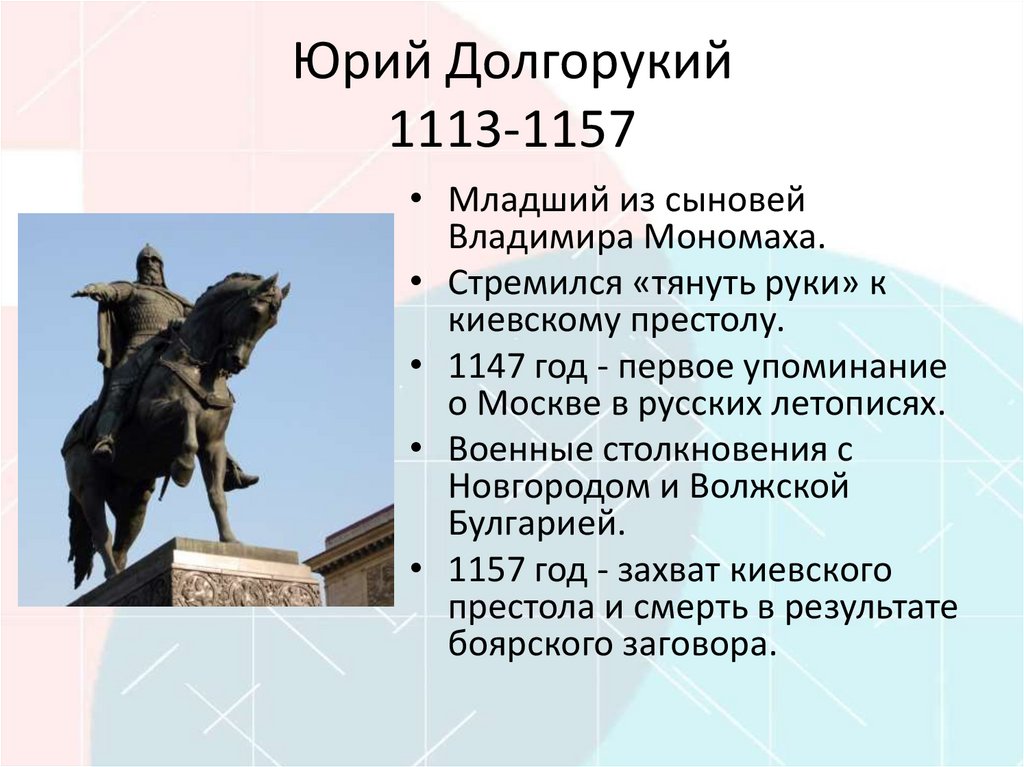 Юрий Долгорукий
1113-1157

• Младший из сыновей Владимира Мономаха.
• Стремился «тянуть руки» к киевскому престолу.
• 1147 год - первое упоминание о Москве в русских летописях.
• Военные столкновения с Новгородом и Волжской Булгарией.
• 1157 год - захват киевского престола и смерть в результате боярского заговора.